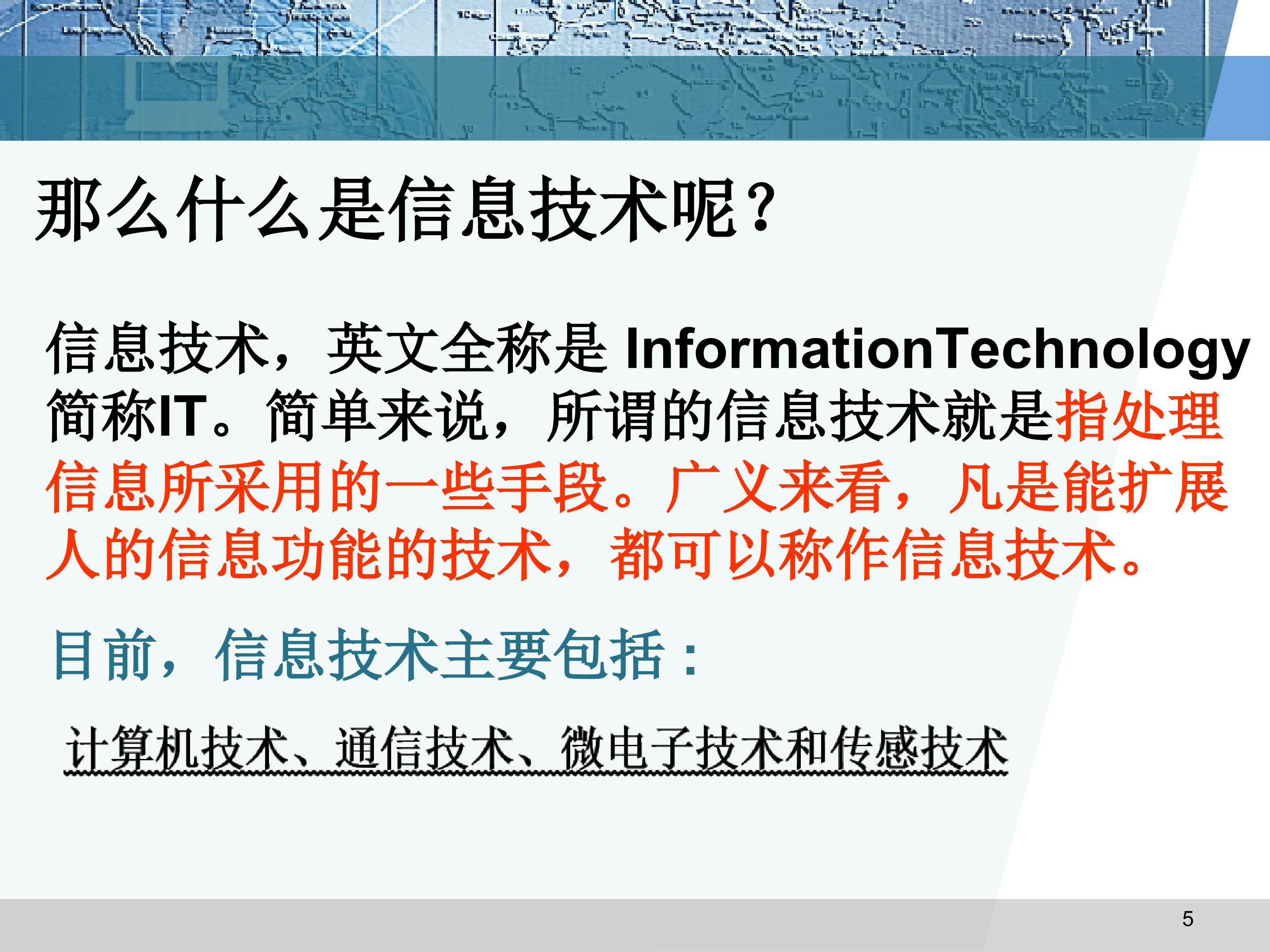 那么什么是信息技术呢？

信息技术，英文全称是InformationTechnology简称IT。简单来说，所谓的信息技术就是指处理信息所采用的一些手段。广义来看，凡是能扩展人的信息功能的技术，都可以称作信息技术。

目前，信息技术主要包括：

计算机技术、通信技术、微电子技术和传感技术

5